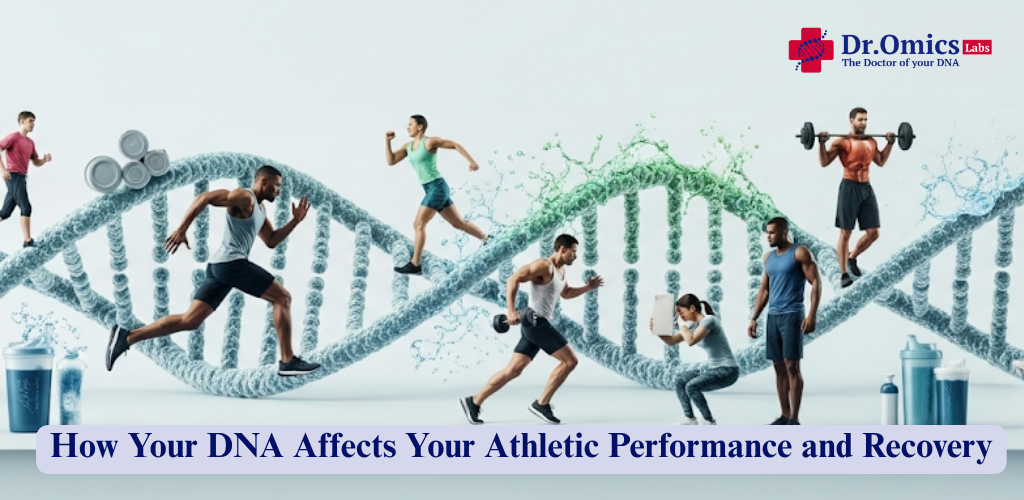 Dr.Omics Labs
The Doctor of your DNA

How Your DNA Affects Your Athletic Performance and Recovery